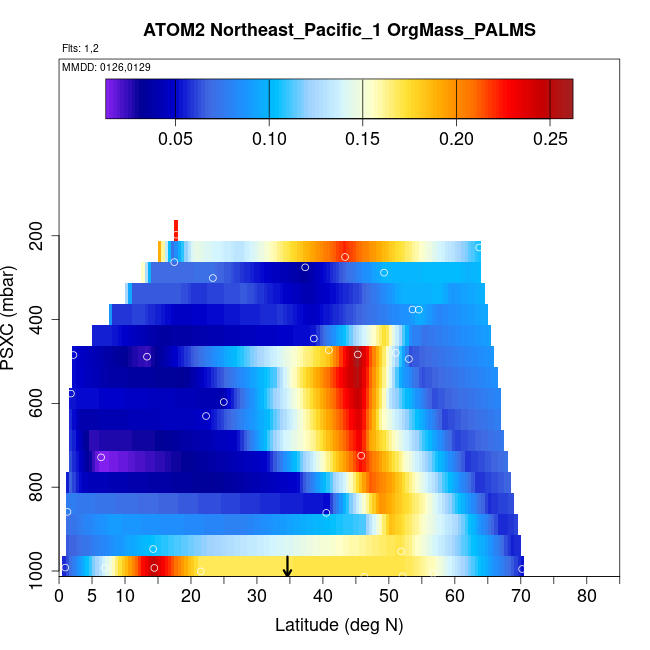 ATOM2 Northeast_Pacific_1 OrgMass_PALMS

Flts: 1,2

MMDD: 0126,0129

0.05 0.10 0.15 0.20 0.25

PSXC (mbar)

200
400
600
800
1000

0 5 10 20 30 40 50 60 70 80

Latitude (deg N)